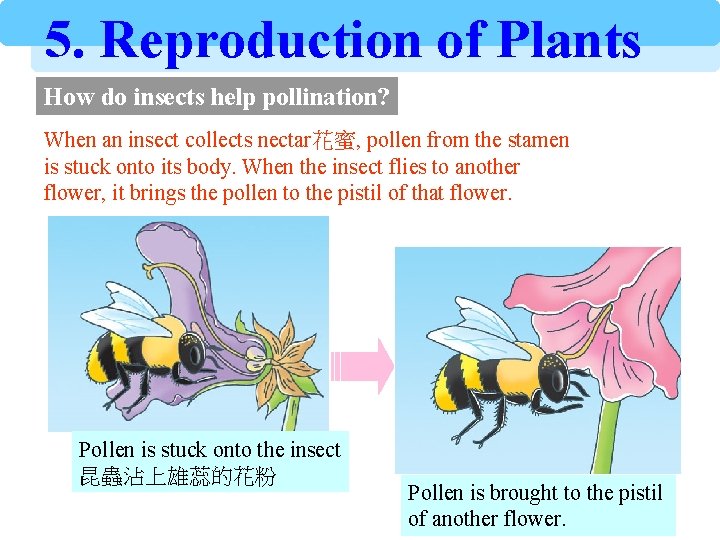 5. Reproduction of Plants

How do insects help pollination?

When an insect collects nectar花蜜, pollen from the stamen is stuck onto its body. When the insect flies to another flower, it brings the pollen to the pistil of that flower.

Pollen is stuck onto the insect
昆蟲沾上雄蕊的花粉

Pollen is brought to the pistil of another flower.